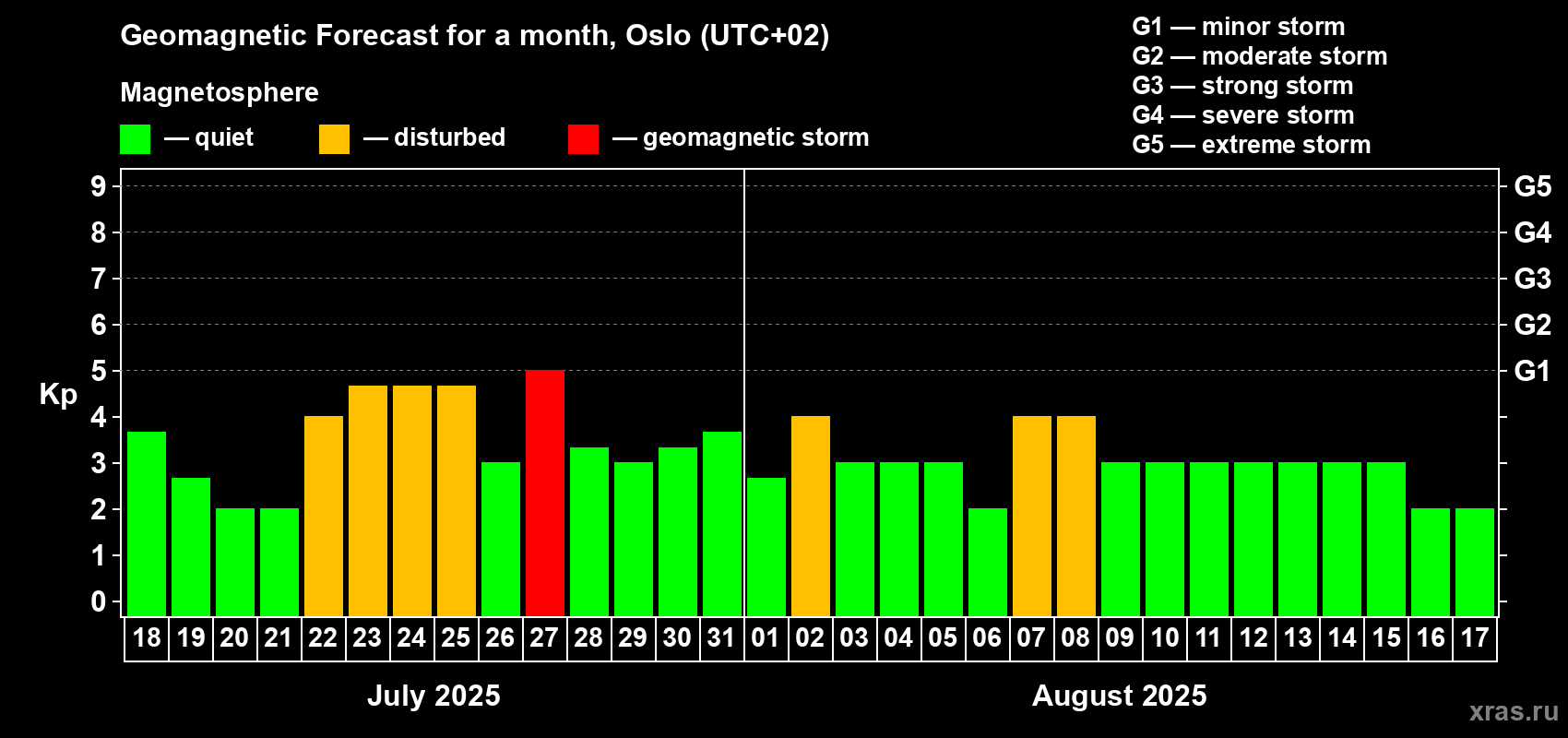 Geomagnetic Forecast for a month, Oslo (UTC+02)

Magnetosphere

— quiet — disturbed — geomagnetic storm

G1 — minor storm
G2 — moderate storm
G3 — strong storm
G4 — severe storm
G5 — extreme storm

Kp

9 8 7 6 5 4 3 2 1 0

G5 G4 G3 G2 G1

18 19 20 21 22 23 24 25 26 27 28 29 30 31 01 02 03 04 05 06 07 08 09 10 11 12 13 14 15 16 17

July 2025

August 2025

xras.ru